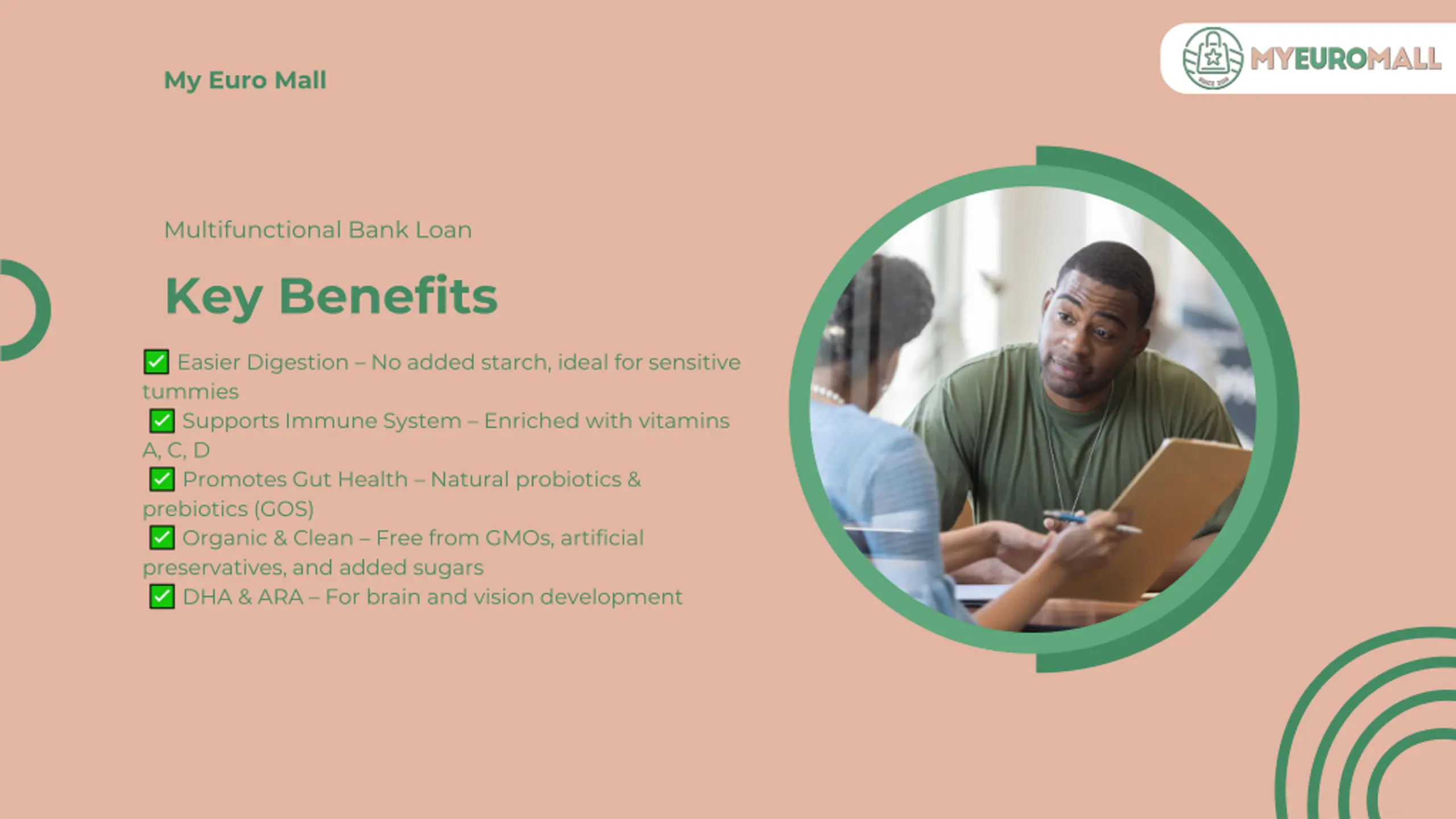 My Euro Mall

MYEUROMALL

Multifunctional Bank Loan

Key Benefits

✅ Easier Digestion – No added starch, ideal for sensitive tummies
✅ Supports Immune System – Enriched with vitamins A, C, D
✅ Promotes Gut Health – Natural probiotics & prebiotics (GOS)
✅ Organic & Clean – Free from GMOs, artificial preservatives, and added sugars
✅ DHA & ARA – For brain and vision development